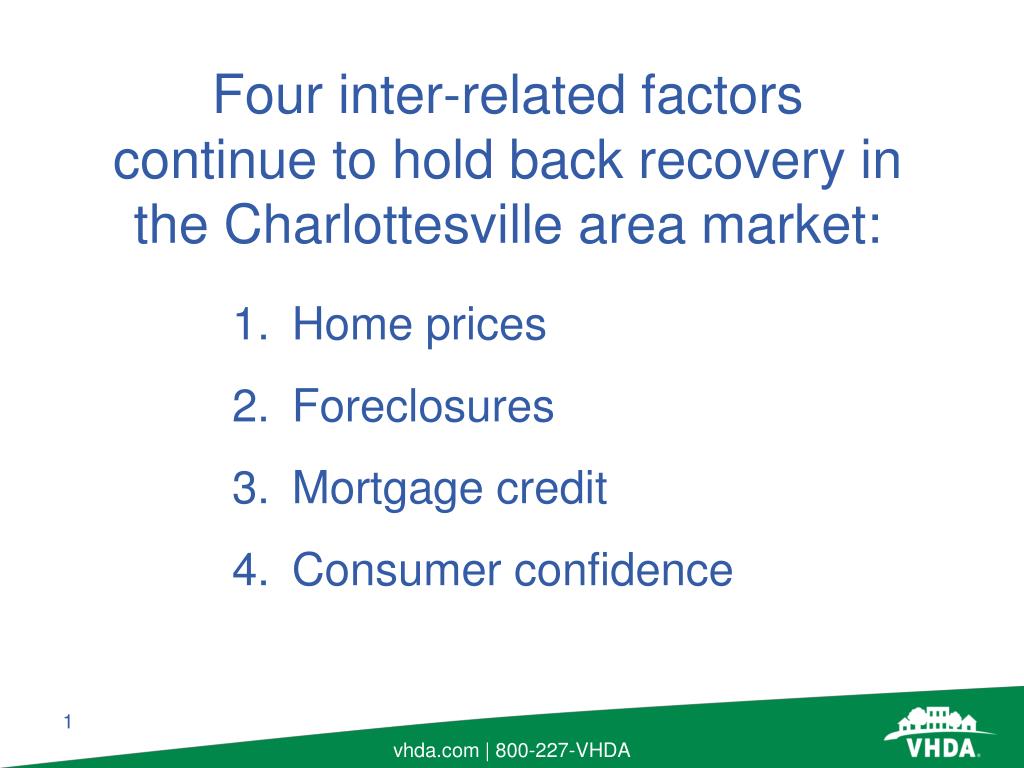 Four inter-related factors continue to hold back recovery in the Charlottesville area market:

1. Home prices
2. Foreclosures
3. Mortgage credit
4. Consumer confidence

1

vhda.com | 800-227-VHDA

VHDA